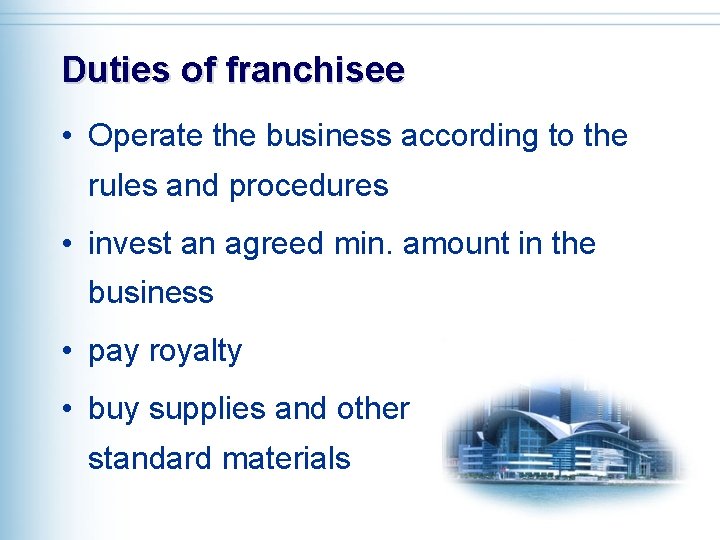 Duties of franchisee

• Operate the business according to the rules and procedures

• invest an agreed min. amount in the business

• pay royalty

• buy supplies and other standard materials